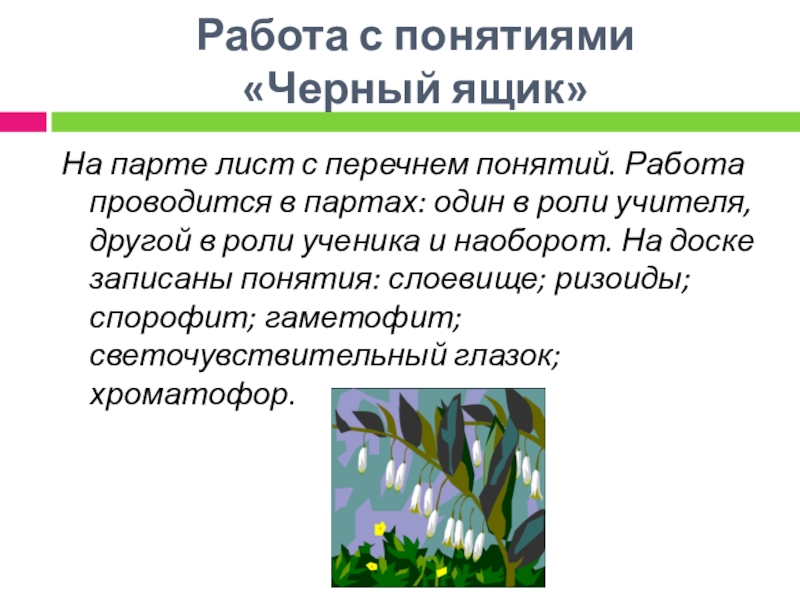 Работа с понятиями
«Черный ящик»

На парте лист с перечнем понятий. Работа проводится в партах: один в роли учителя, другой в роли ученика и наоборот. На доске записаны понятия: слоевище; ризоиды; спорофит; гаметофит; светочувствительный глазок; хроматофор.